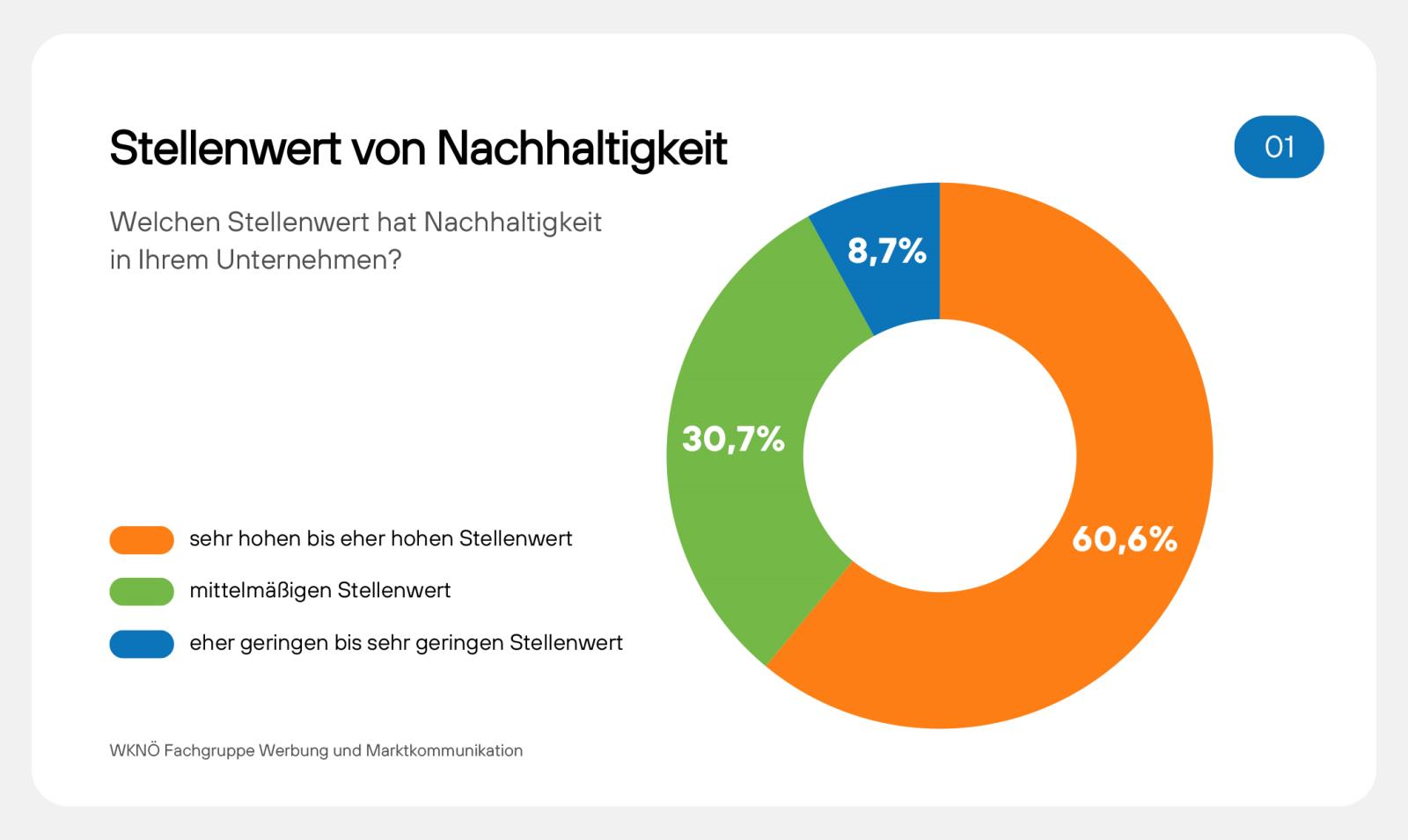 Stellenwert von Nachhaltigkeit

01

Welchen Stellenwert hat Nachhaltigkeit in Ihrem Unternehmen?

8,7%

30,7%

60,6%

sehr hohen bis eher hohen Stellenwert

mittelmäßigen Stellenwert

eher geringen bis sehr geringen Stellenwert

WKNÖ Fachgruppe Werbung und Marktkommunikation